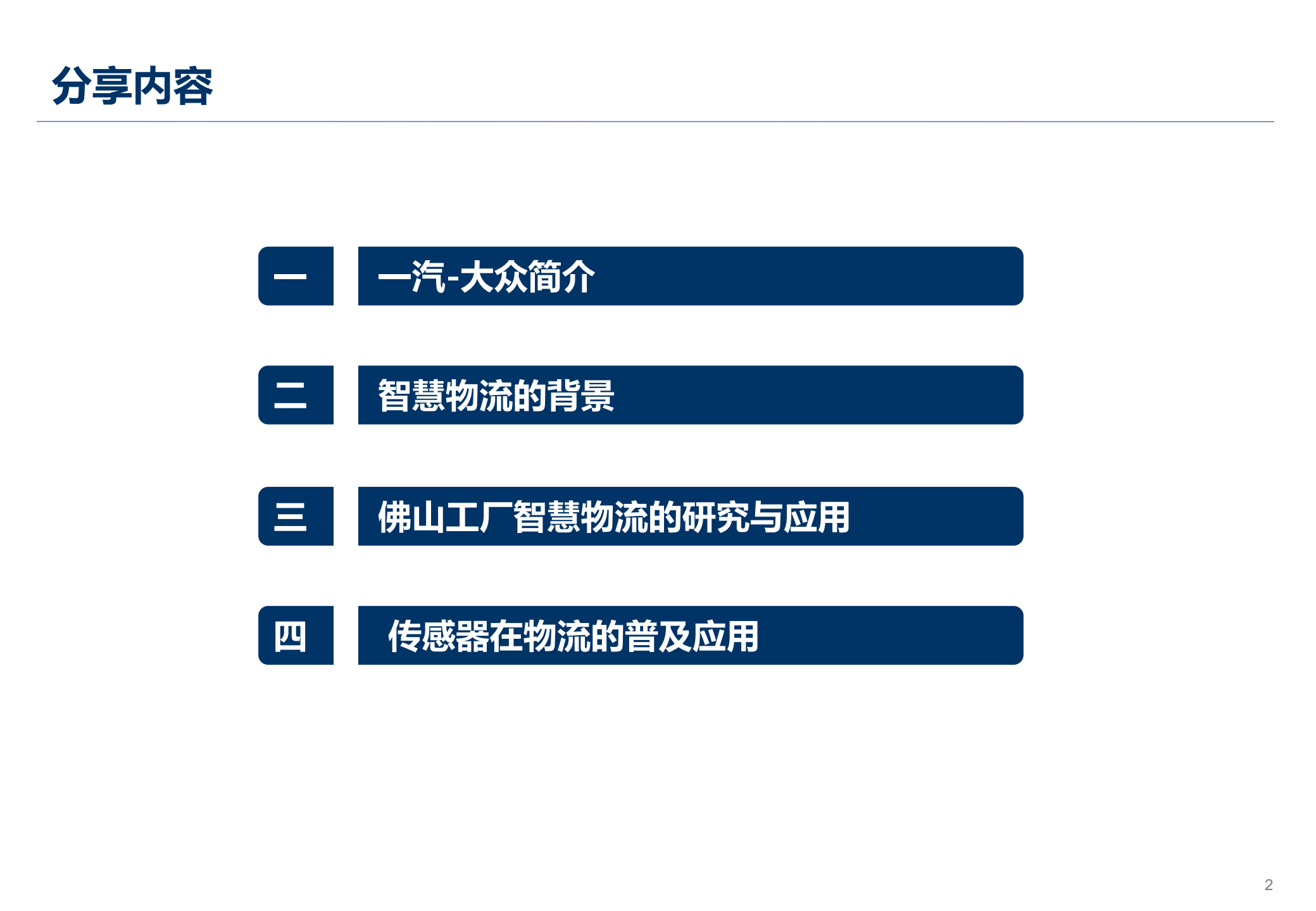 分享内容

一 一汽-大众简介

二 智慧物流的背景

三 佛山工厂智慧物流的研究与应用

四 传感器在物流的普及应用

2